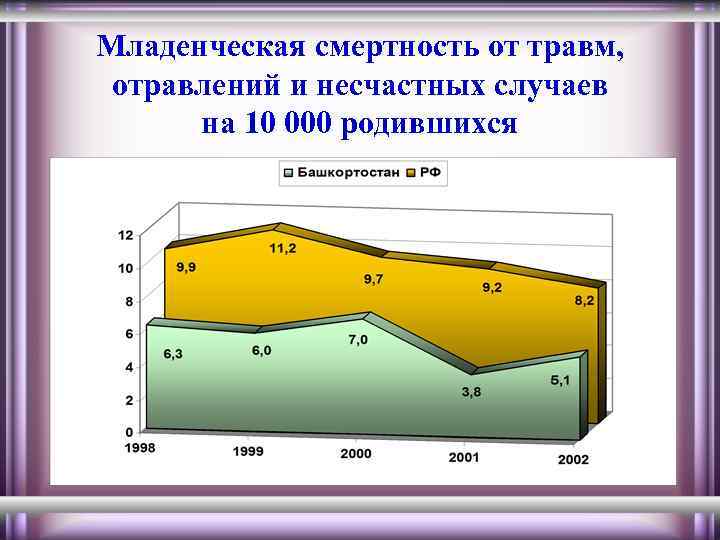 Младенческая смертность от травм, отравлений и несчастных случаев на 10 000 родившихся

Башкортостан РФ

12
10
8
6
4
2
0

9,9
11,2
9,7
9,2
8,2

6,3
6,0
7,0
3,8
5,1

1998
1999
2000
2001
2002